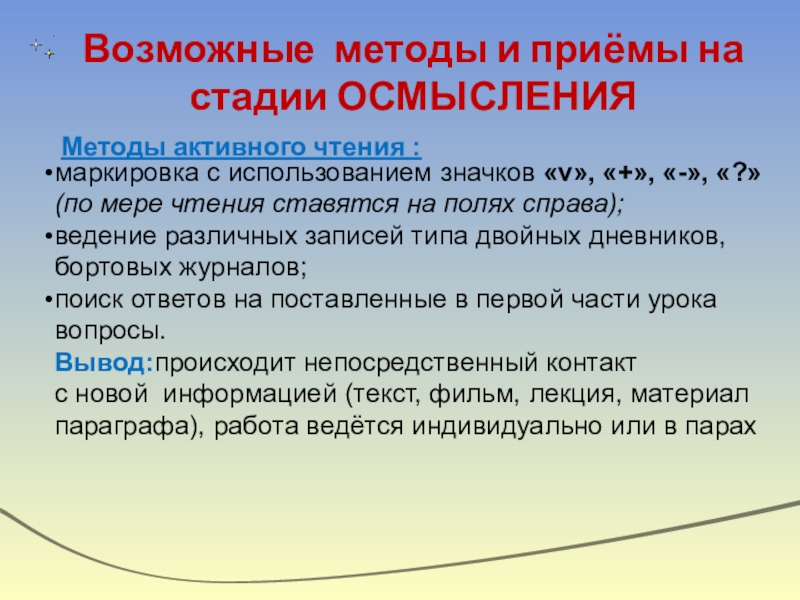 Возможные методы и приёмы на стадии ОСМЫСЛЕНИЯ

Методы активного чтения :

•маркировка с использованием значков «v», «+», «-», «?» (по мере чтения ставятся на полях справа);

•ведение различных записей типа двойных дневников, бортовых журналов;

•поиск ответов на поставленные в первой части урока вопросы.

Вывод:происходит непосредственный контакт с новой информацией (текст, фильм, лекция, материал параграфа), работа ведётся индивидуально или в парах